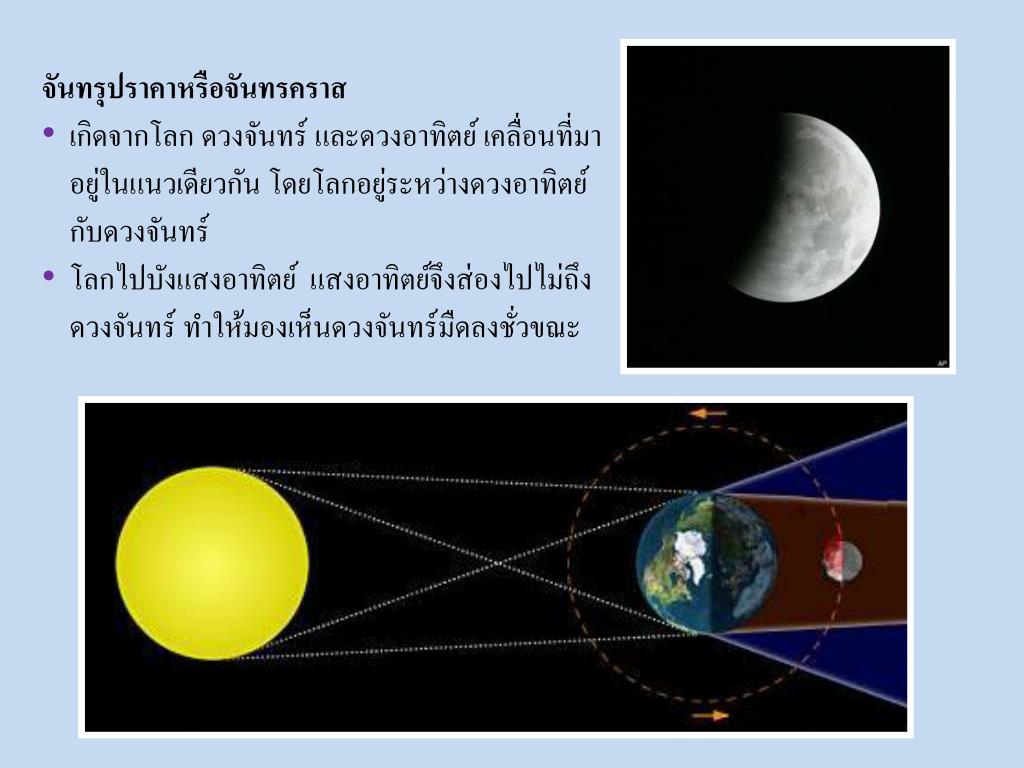 จันทรุปราคาหรือจันทรคราส

• เกิดจากโลก ดวงจันทร์ และดวงอาทิตย์ เคลื่อนที่มาอยู่ในแนวเดียวกัน โดยโลกอยู่ระหว่างดวงอาทิตย์กับดวงจันทร์

• โลกไปบังแสงอาทิตย์ แสงอาทิตย์จึงส่องไปไม่ถึงดวงจันทร์ ทำให้มองเห็นดวงจันทร์มืดลงชั่วขณะ

AP